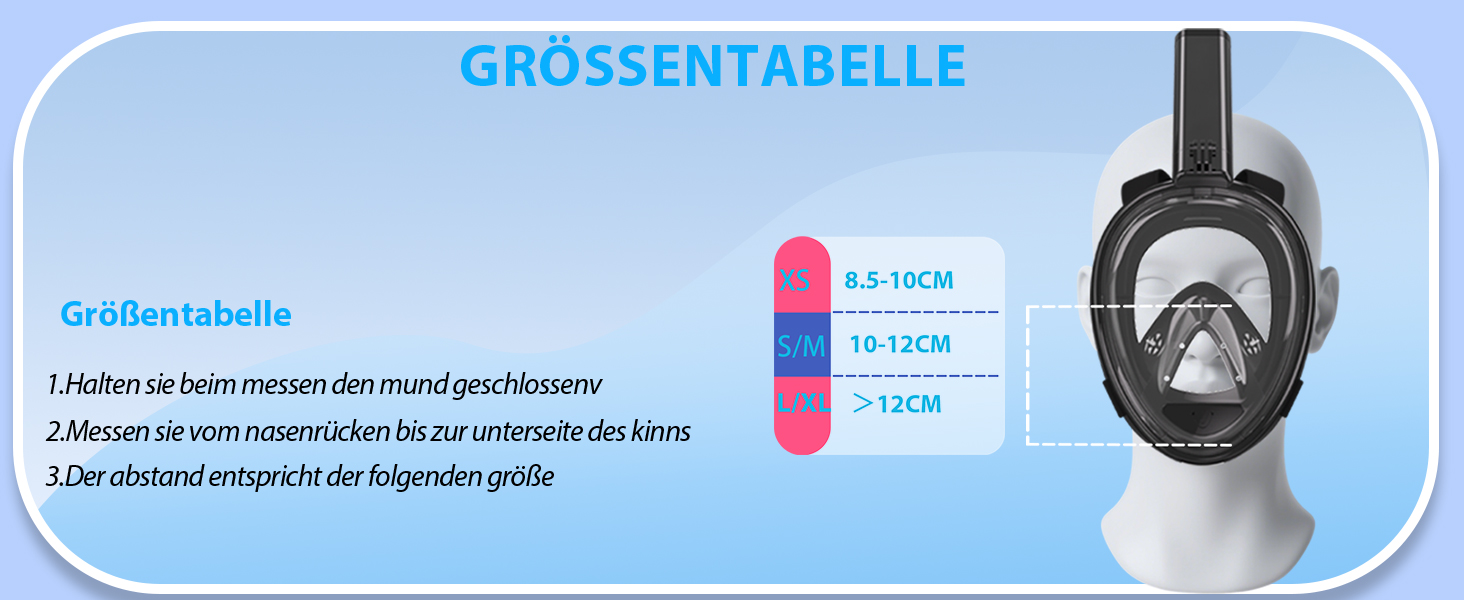 GRÖSSENTABELLE

Größentabelle

1.Halten sie beim messen den mund geschlossenv

2.Messen sie vom nasenrücken bis zur unterseite des kinns

3.Der abstand entspricht der folgenden größe

XS 8.5-10CM

S/M 10-12CM

L/XL ＞12CM